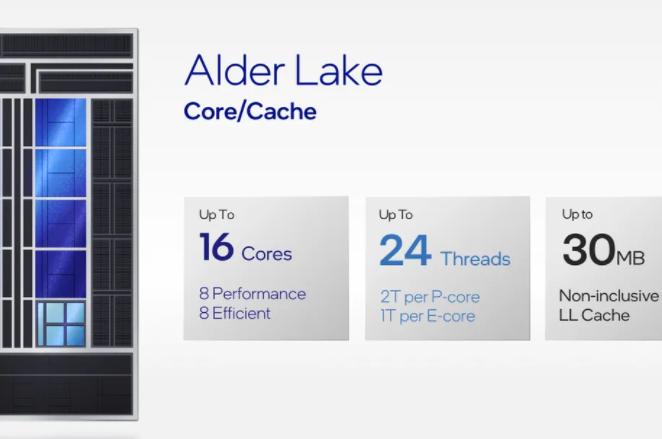 Alder Lake
Core/Cache

Up To
16 Cores
8 Performance
8 Efficient

Up To
24 Threads
2T per P-core
1T per E-core

Up to
30MB
Non-inclusive
LL Cache